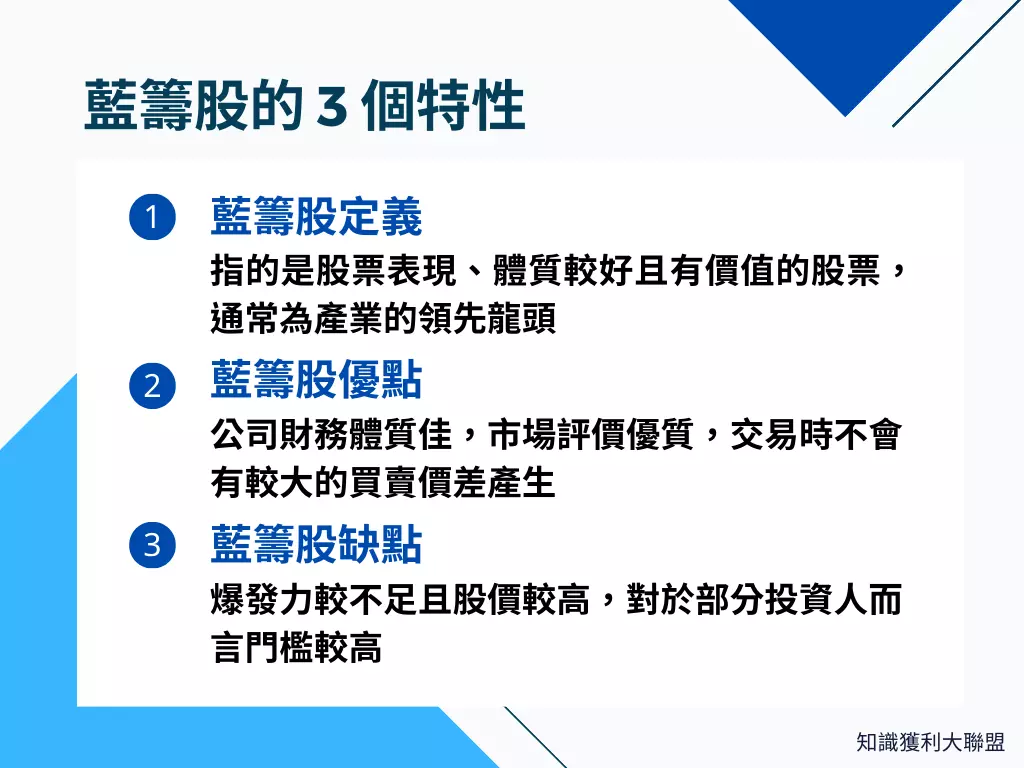 藍籌股的 3 個特性

1 藍籌股定義
指的是股票表現、體質較好且有價值的股票，通常為產業的領先龍頭

2 藍籌股優點
公司財務體質佳，市場評價優質，交易時不會有較大的買賣價差產生

3 藍籌股缺點
爆發力較不足且股價較高，對於部分投資人而言門檻較高

知識獲利大聯盟